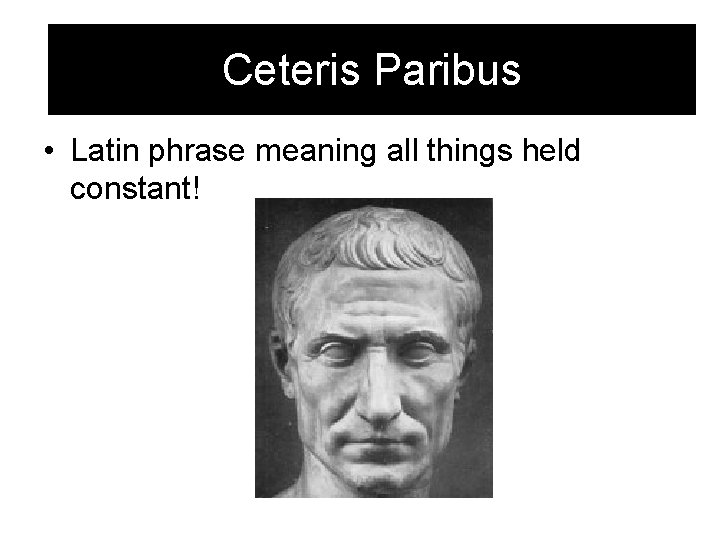 Ceteris Paribus

• Latin phrase meaning all things held constant!